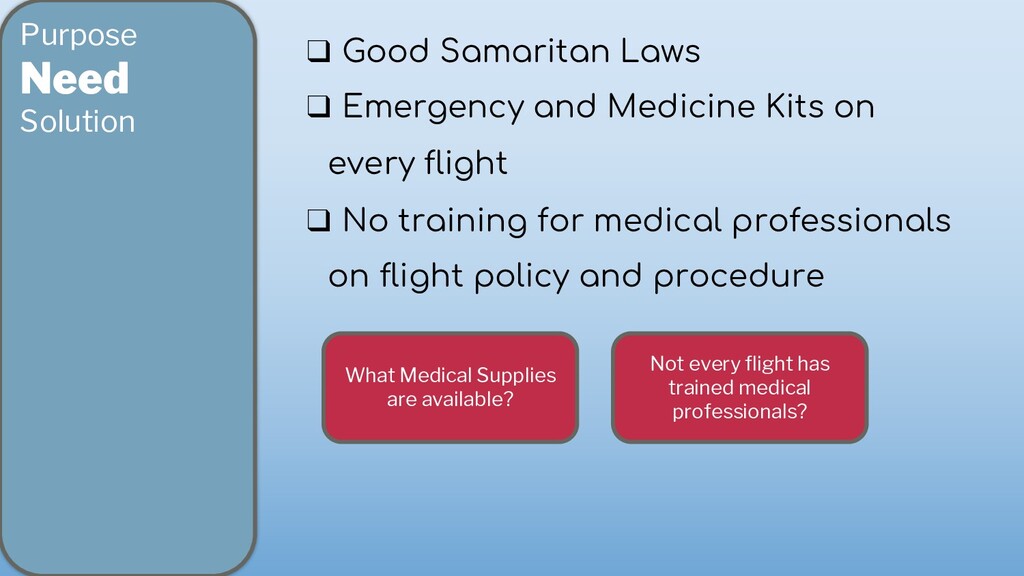 Purpose
Need
Solution

❑ Good Samaritan Laws

❑ Emergency and Medicine Kits on every flight

❑ No training for medical professionals on flight policy and procedure

What Medical Supplies are available?

Not every flight has trained medical professionals?